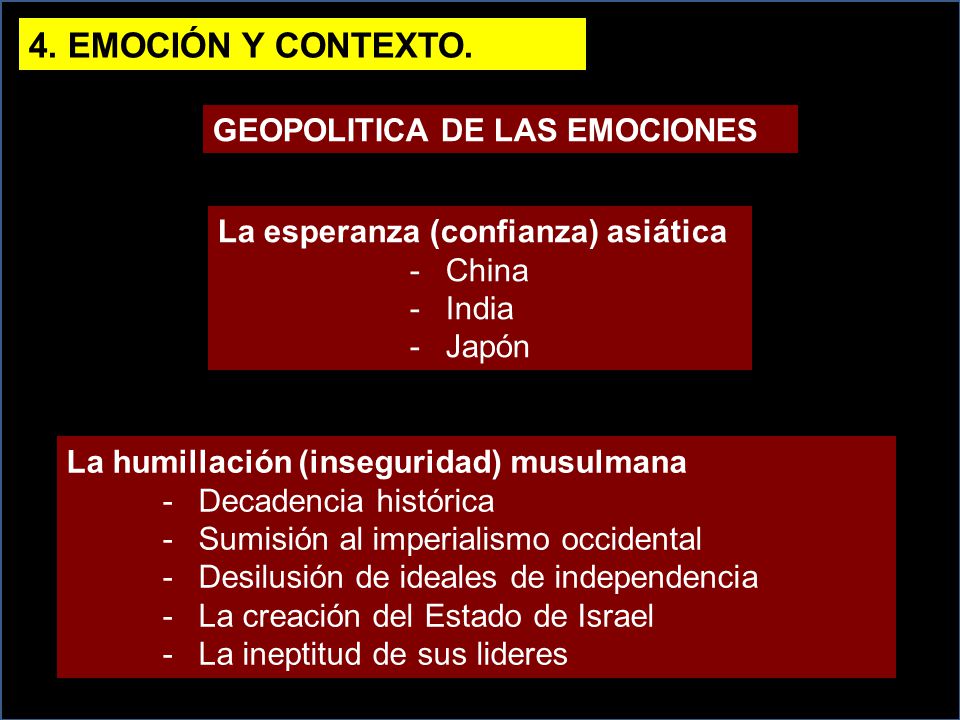 4. EMOCIÓN Y CONTEXTO.

GEOPOLITICA DE LAS EMOCIONES

La esperanza (confianza) asiática
- China
- India
- Japón

La humillación (inseguridad) musulmana
- Decadencia histórica
- Sumisión al imperialismo occidental
- Desilusión de ideales de independencia
- La creación del Estado de Israel
- La ineptitud de sus lideres